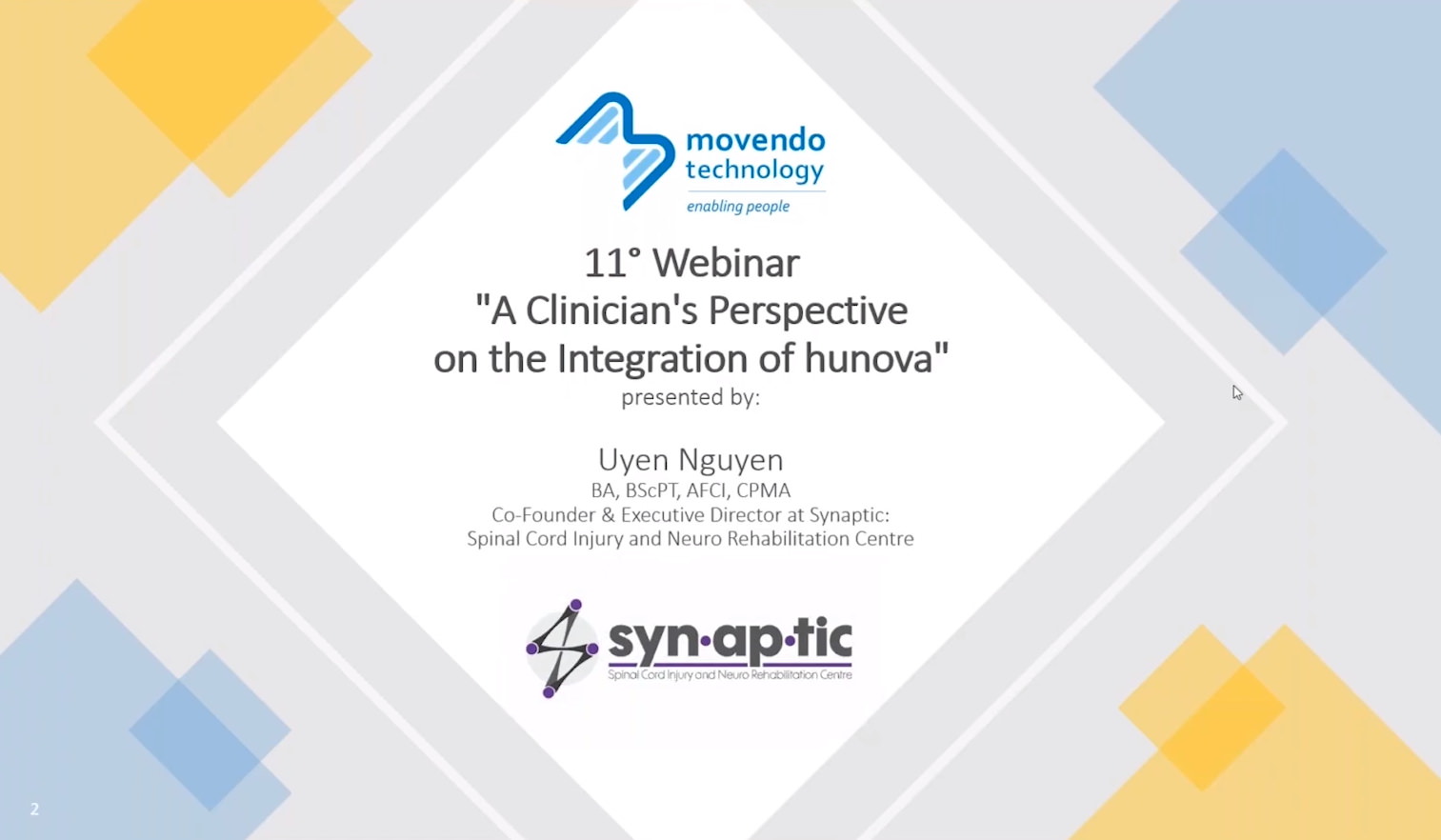 movendo technology
enabling people

11° Webinar
"A Clinician's Perspective on the Integration of hunova"
presented by:

Uyen Nguyen
BA, BScPT, AFCI, CPMA
Co-Founder & Executive Director at Synaptic: Spinal Cord Injury and Neuro Rehabilitation Centre

syn·ap·tic
Spinal Cord Injury and Neuro Rehabilitation Centre

2